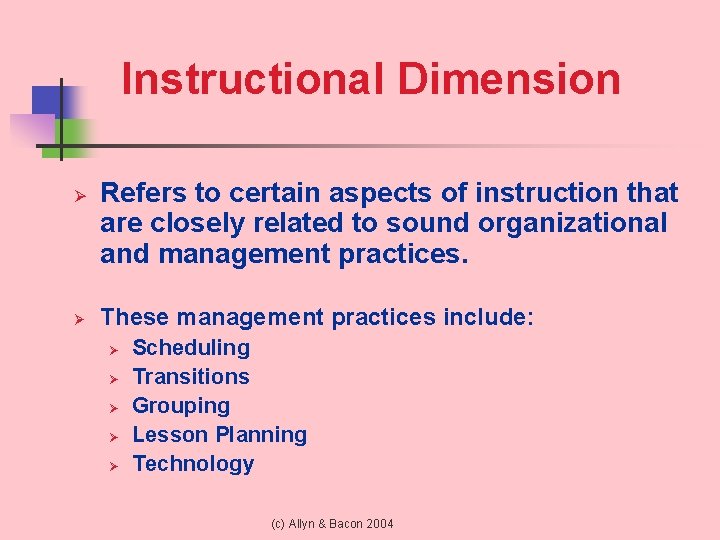 Instructional Dimension

➢ Refers to certain aspects of instruction that are closely related to sound organizational and management practices.

➢ These management practices include:
➢ Scheduling
➢ Transitions
➢ Grouping
➢ Lesson Planning
➢ Technology

(c) Allyn & Bacon 2004